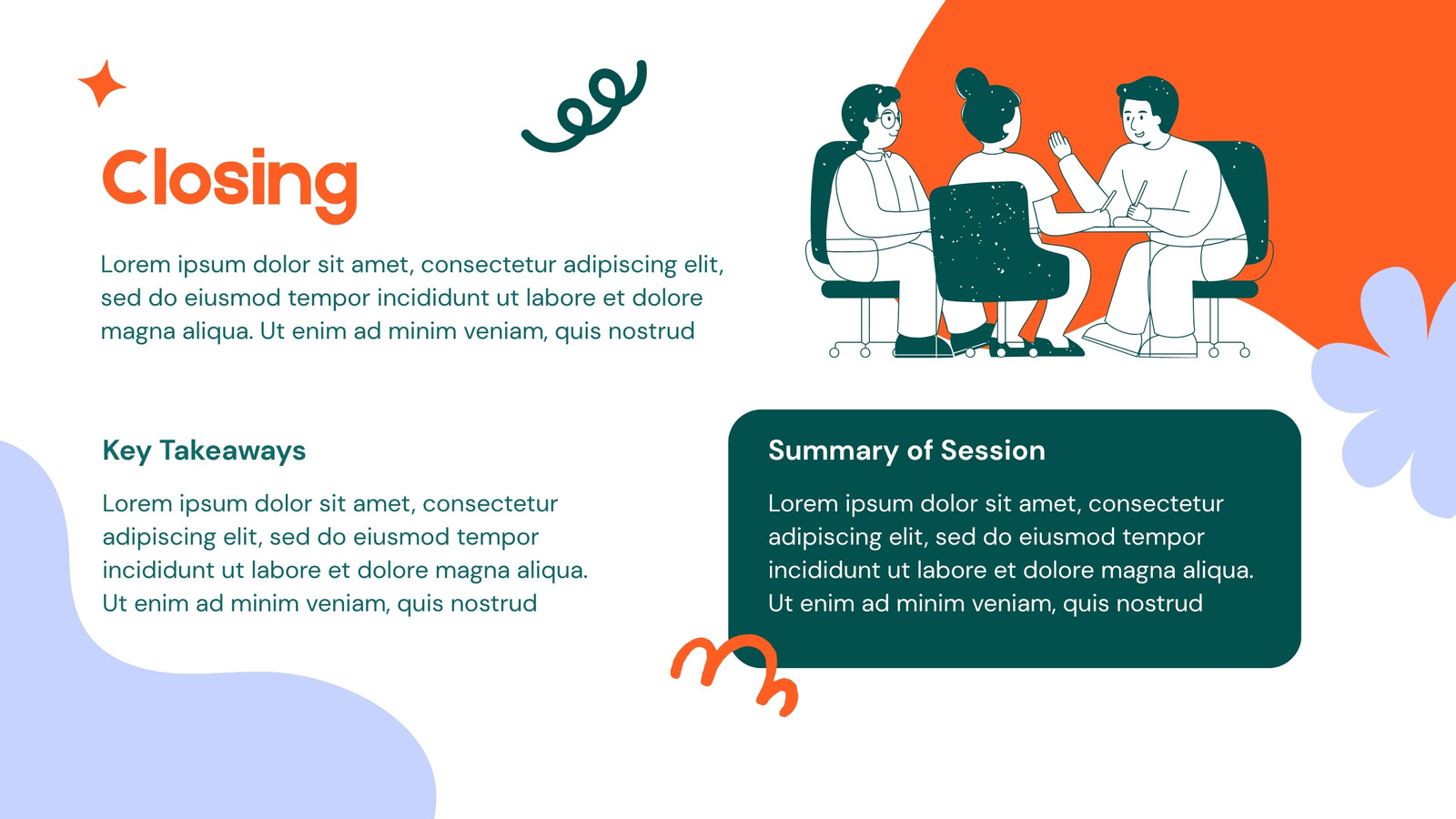 Closing

Lorem ipsum dolor sit amet, consectetur adipiscing elit, sed do eiusmod tempor incididunt ut labore et dolore magna aliqua. Ut enim ad minim veniam, quis nostrud

Key Takeaways

Lorem ipsum dolor sit amet, consectetur adipiscing elit, sed do eiusmod tempor incididunt ut labore et dolore magna aliqua. Ut enim ad minim veniam, quis nostrud

Summary of Session

Lorem ipsum dolor sit amet, consectetur adipiscing elit, sed do eiusmod tempor incididunt ut labore et dolore magna aliqua. Ut enim ad minim veniam, quis nostrud